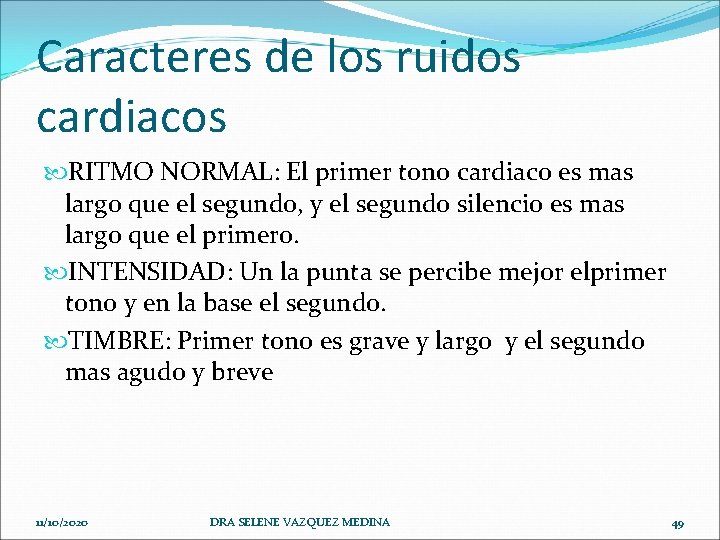 Caracteres de los ruidos cardiacos

RITMO NORMAL: El primer tono cardiaco es mas largo que el segundo, y el segundo silencio es mas largo que el primero.

INTENSIDAD: Un la punta se percibe mejor elprimer tono y en la base el segundo.

TIMBRE: Primer tono es grave y largo y el segundo mas agudo y breve

11/10/2020

DRA SELENE VAZQUEZ MEDINA

49